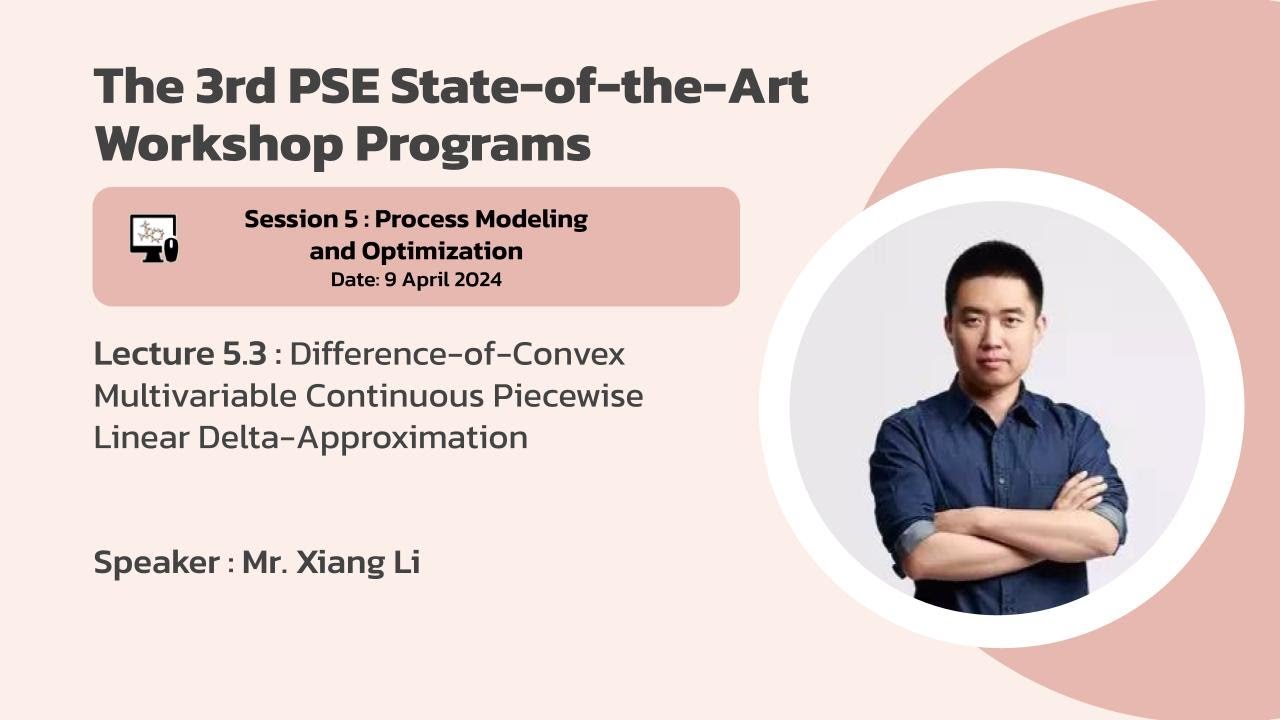 The 3rd PSE State-of-the-Art Workshop Programs

Session 5 : Process Modeling and Optimization
Date: 9 April 2024

Lecture 5.3 : Difference-of-Convex Multivariable Continuous Piecewise Linear Delta-Approximation

Speaker : Mr. Xiang Li